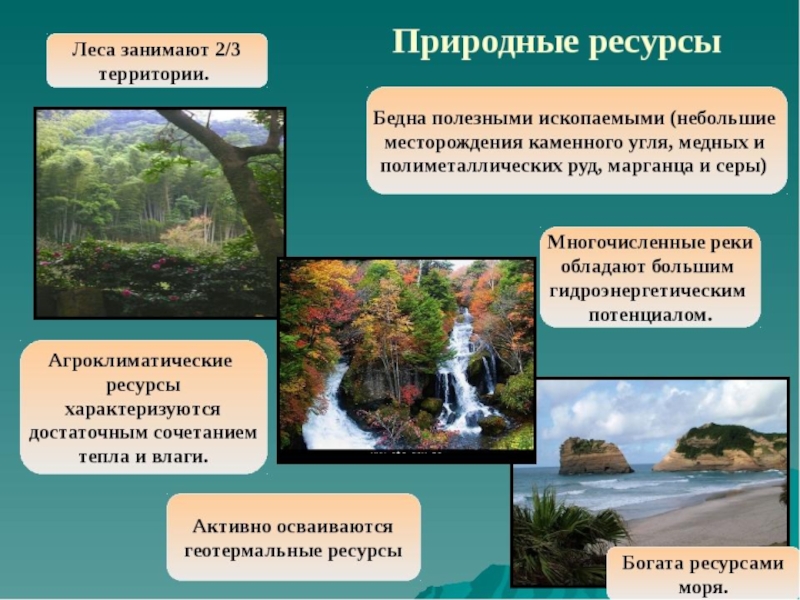 Природные ресурсы

Леса занимают 2/3 территории.

Бедна полезными ископаемыми (небольшие месторождения каменного угля, медных и полиметаллических руд, марганца и серы)

Многочисленные реки обладают большим гидроэнергетическим потенциалом.

Агроклиматические ресурсы характеризуются достаточным сочетанием тепла и влаги.

Активно осваиваются геотермальные ресурсы

Богата ресурсами моря.